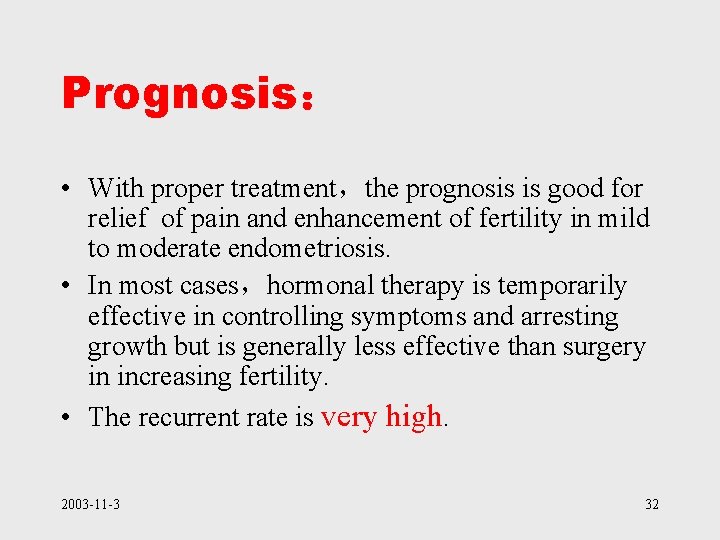 Prognosis：

• With proper treatment，the prognosis is good for relief of pain and enhancement of fertility in mild to moderate endometriosis.

• In most cases，hormonal therapy is temporarily effective in controlling symptoms and arresting growth but is generally less effective than surgery in increasing fertility.

• The recurrent rate is very high.

2003-11-3

32